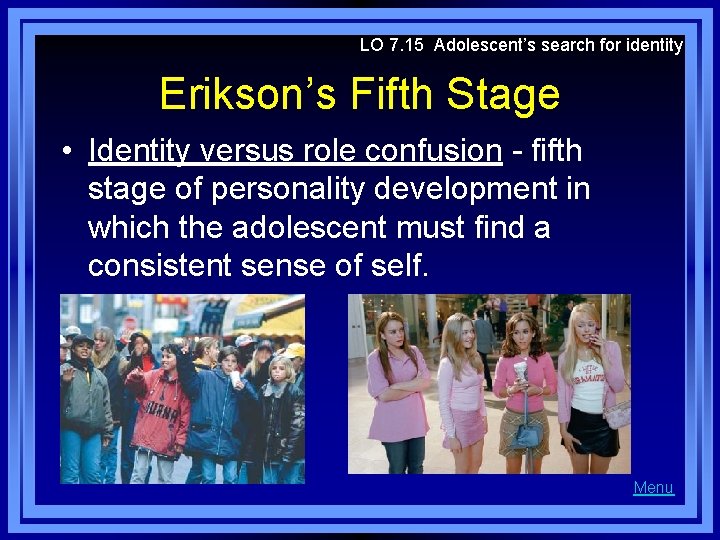 LO 7.15 Adolescent's search for identity

Erikson's Fifth Stage

• Identity versus role confusion - fifth stage of personality development in which the adolescent must find a consistent sense of self.

Menu